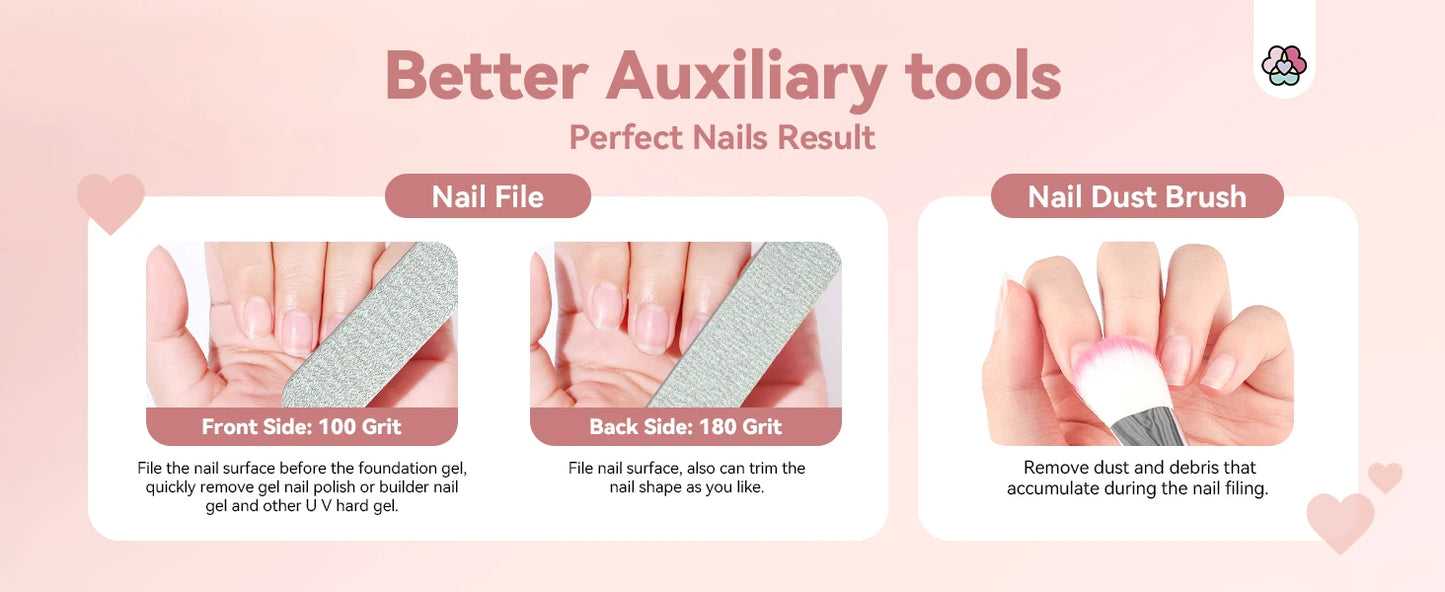 Better Auxiliary tools
Perfect Nails Result

Nail File

Front Side: 100 Grit

File the nail surface before the foundation gel, quickly remove gel nail polish or builder nail gel and other U V hard gel.

Back Side: 180 Grit

File nail surface, also can trim the nail shape as you like.

Nail Dust Brush

Remove dust and debris that accumulate during the nail filing.